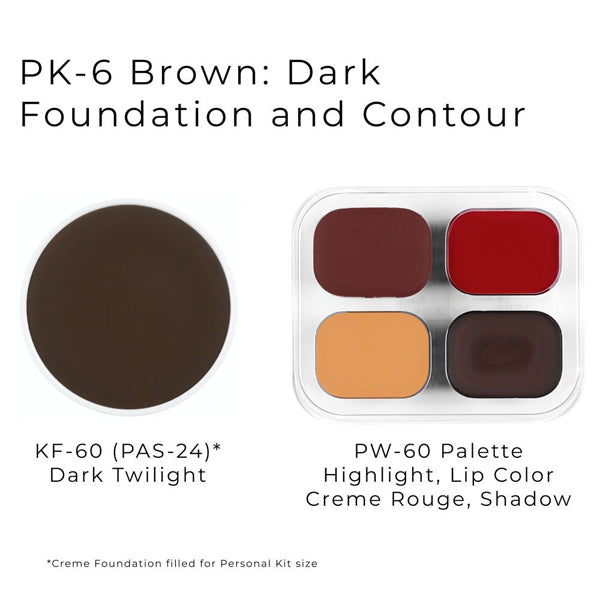 PK-6 Brown: Dark Foundation and Contour

KF-60 (PAS-24)*
Dark Twilight

PW-60 Palette
Highlight, Lip Color
Creme Rouge, Shadow

*Creme Foundation filled for Personal Kit size